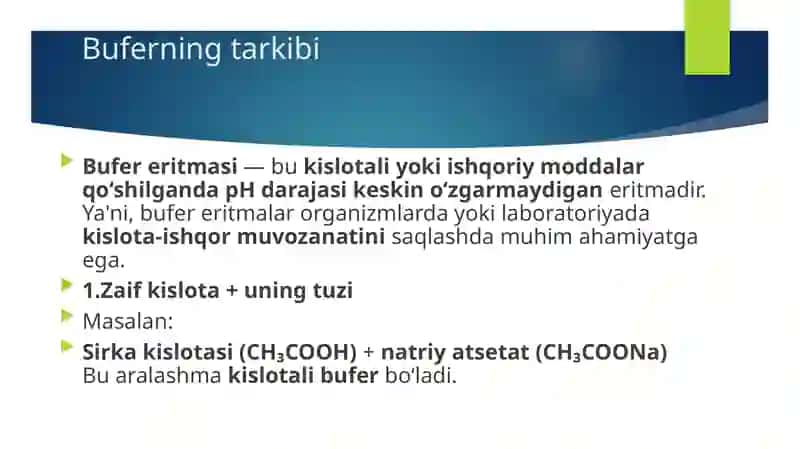 Buferning tarkibi

Bufer eritmasi — bu kislotali yoki ishqoriy moddalar qo‘shilganda pH darajasi keskin o‘zgarmaydigan eritmadir. Ya'ni, bufer eritmalar organizmlarda yoki laboratoriyada kislota-ishqor muvozanatini saqlashda muhim ahamiyatga ega.

1.Zaif kislota + uning tuzi

Masalan:

Sirka kislotasi ($CH_3COOH$) + natriy atsetat ($CH_3COONa$) Bu aralashma kislotali bufer bo'ladi.